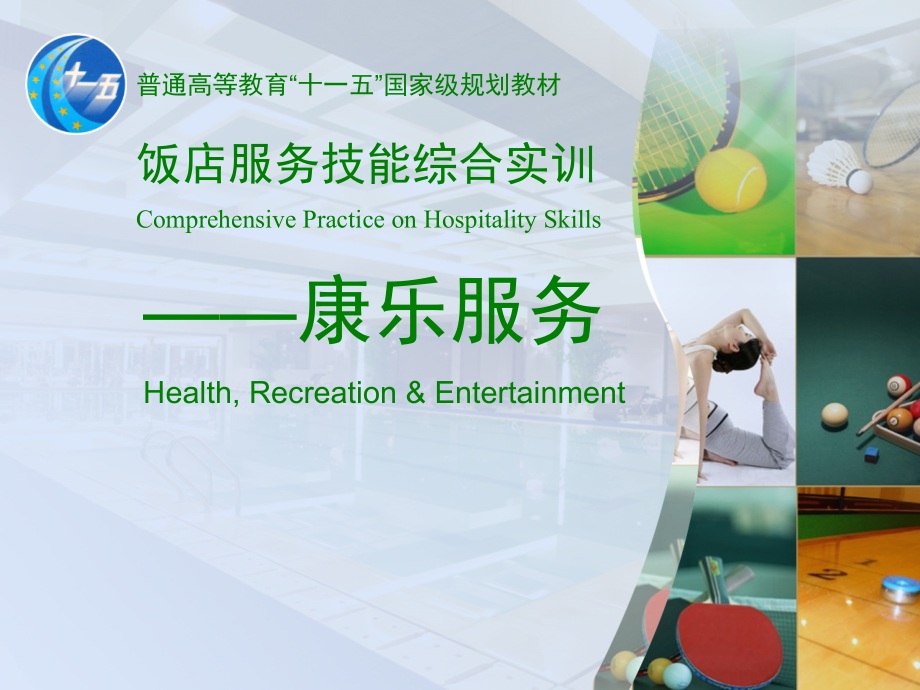 十一五

普通高等教育“十一五”国家级规划教材

饭店服务技能综合实训

Comprehensive Practice on Hospitality Skills

——康乐服务

Health, Recreation & Entertainment